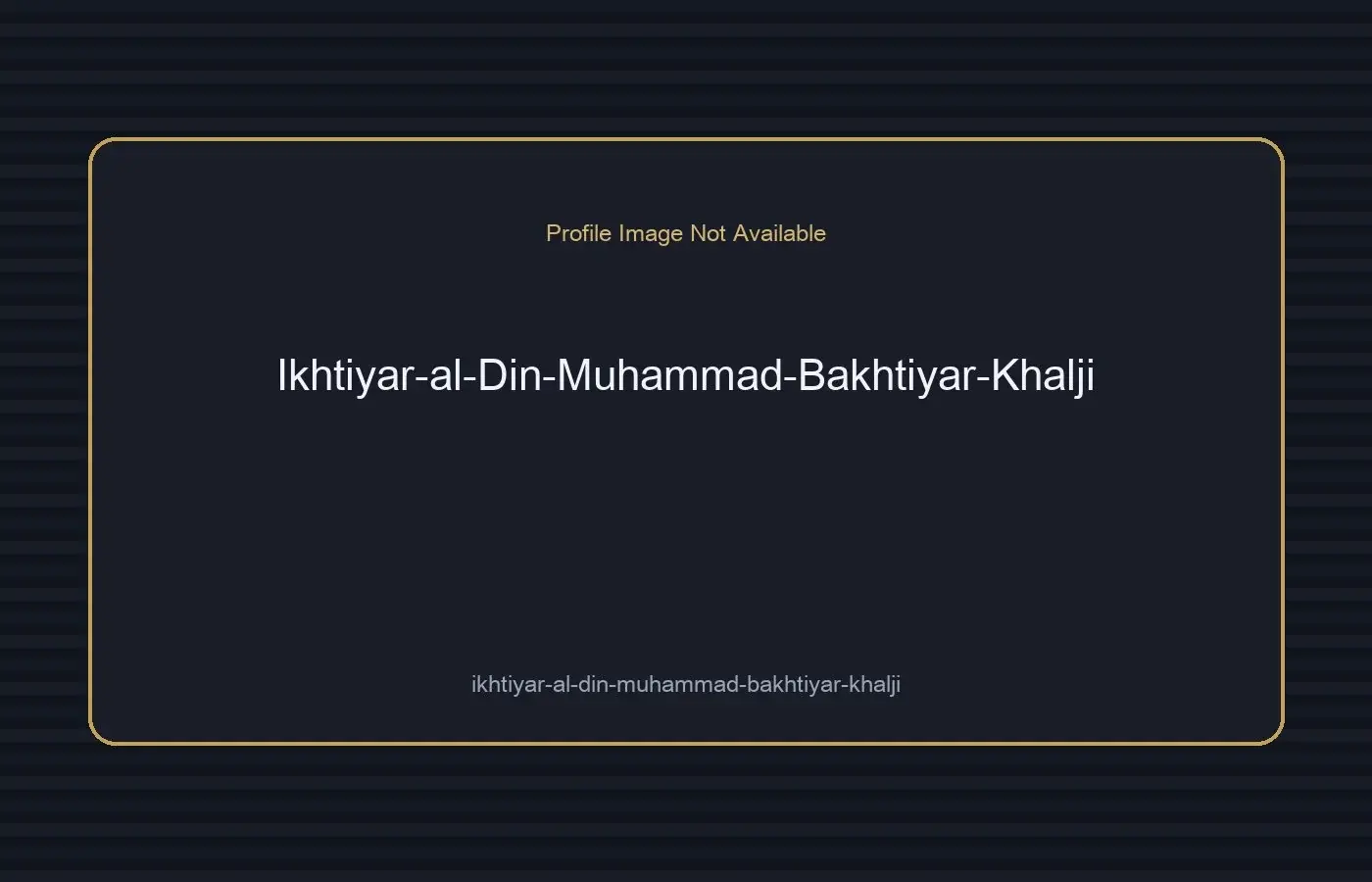 Profile Image Not Available

Ikhtiyar-al-Din-Muhammad-Bakhtiyar-Khalji

ikhtiyar-al-din-muhammad-bakhtiyar-khalji